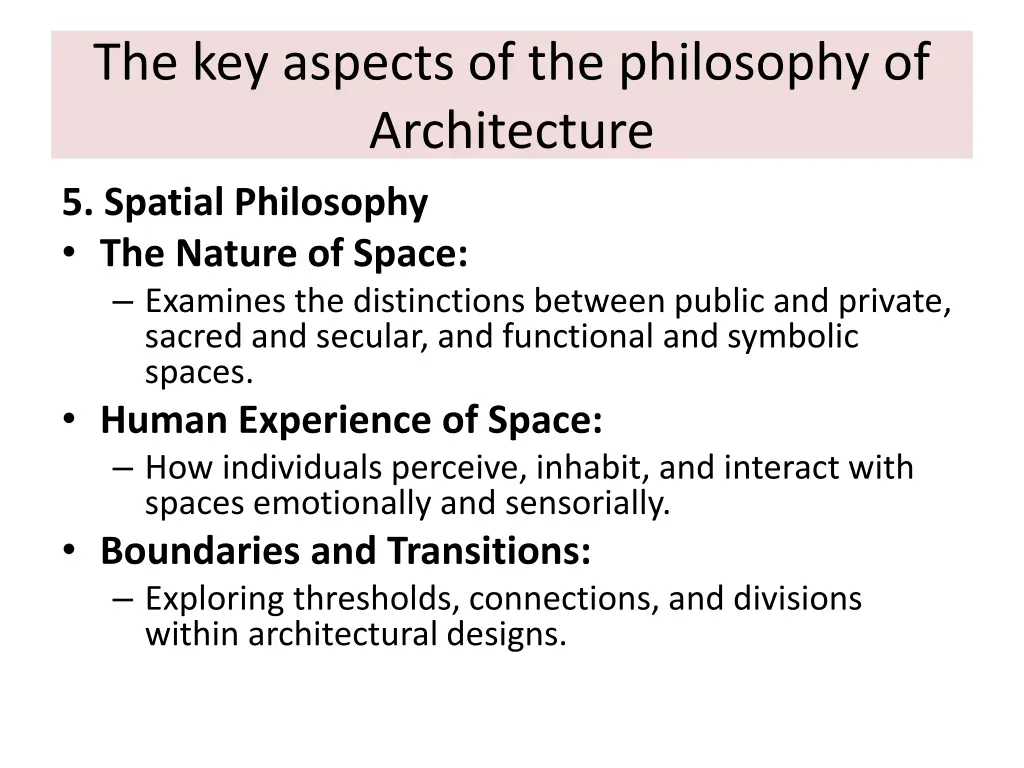 The key aspects of the philosophy of Architecture

5. Spatial Philosophy

• The Nature of Space:
– Examines the distinctions between public and private, sacred and secular, and functional and symbolic spaces.

• Human Experience of Space:
– How individuals perceive, inhabit, and interact with spaces emotionally and sensorially.

• Boundaries and Transitions:
– Exploring thresholds, connections, and divisions within architectural designs.